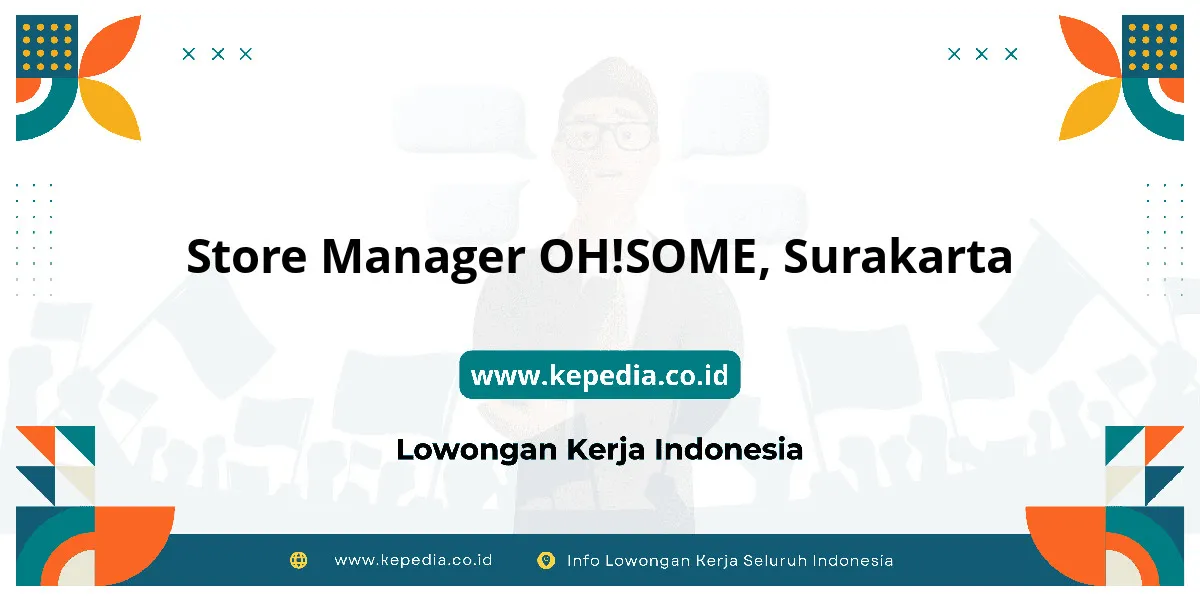 Store Manager OH!SOME, Surakarta

www.kepedia.co.id

Lowongan Kerja Indonesia

www.kepedia.co.id Info Lowongan Kerja Seluruh Indonesia